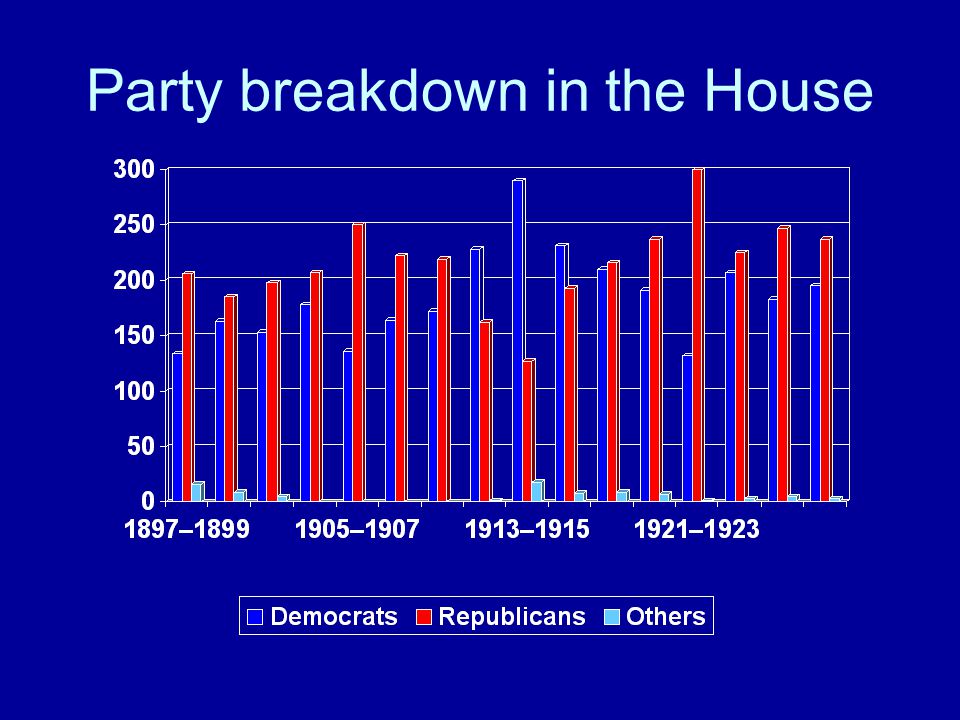 Party breakdown in the House

300
250
200
150
100
50
0

1897–1899
1905–1907
1913–1915
1921–1923

Democrats Republicans Others